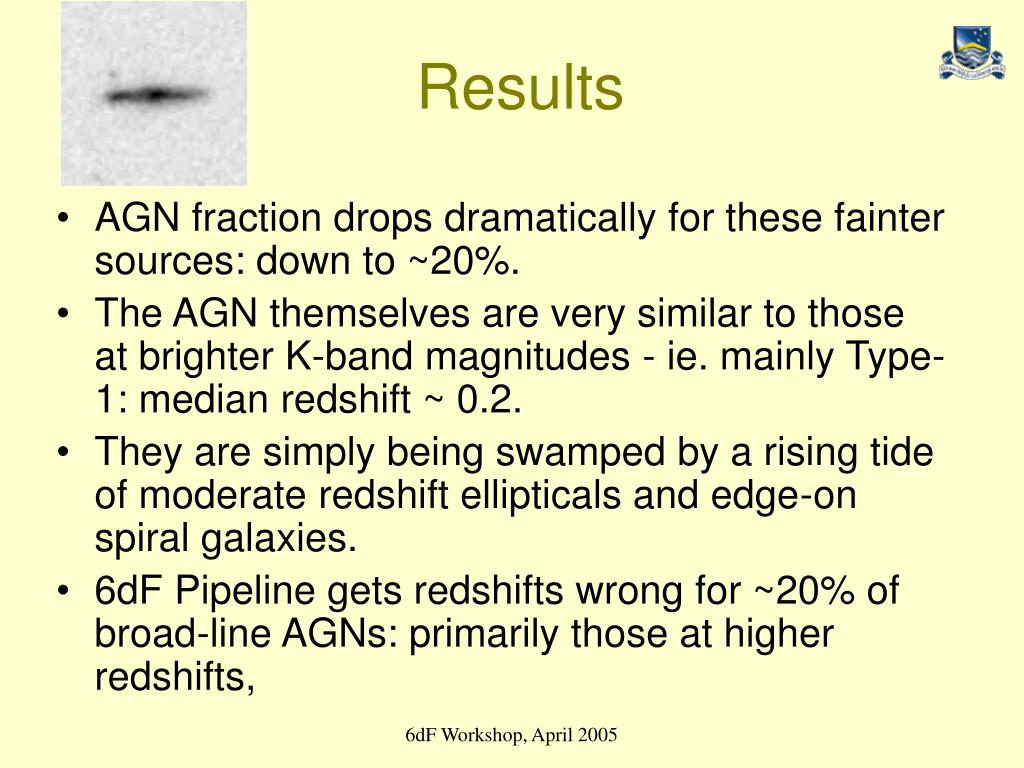 Results

• AGN fraction drops dramatically for these fainter sources: down to ~20%.
• The AGN themselves are very similar to those at brighter K-band magnitudes - ie. mainly Type-1: median redshift ~ 0.2.
• They are simply being swamped by a rising tide of moderate redshift ellipticals and edge-on spiral galaxies.
• 6dF Pipeline gets redshifts wrong for ~20% of broad-line AGNs: primarily those at higher redshifts,

6dF Workshop, April 2005